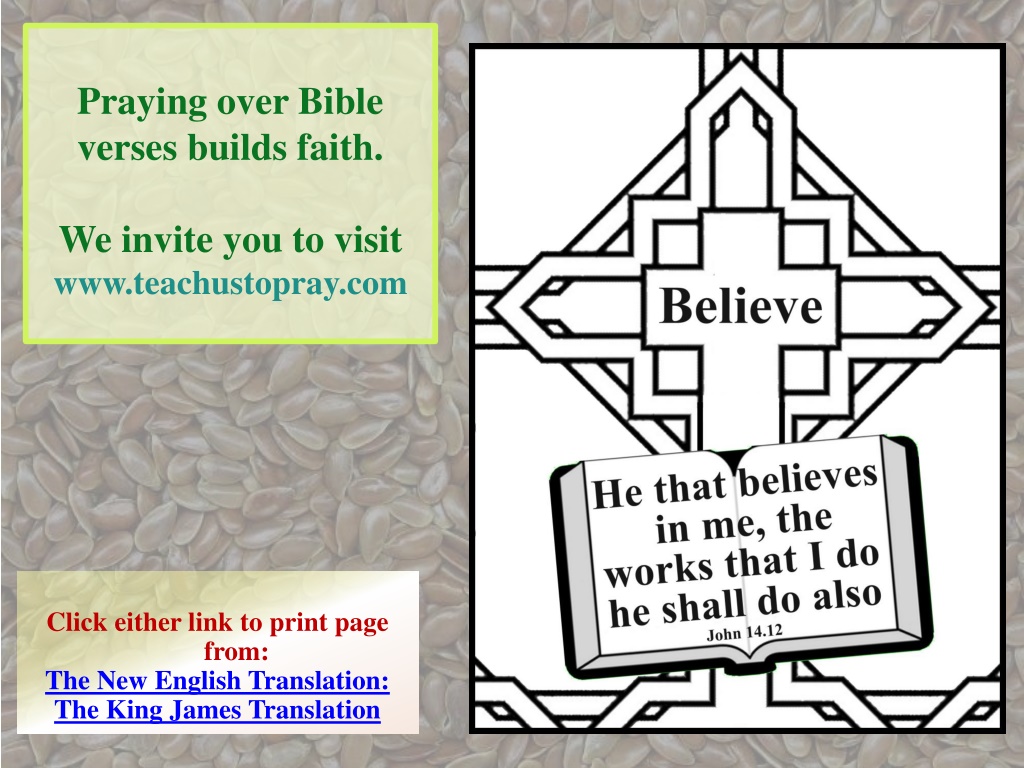 Praying over Bible verses builds faith.

We invite you to visit www.teachustopray.com

Believe

He that believes in me, the works that I do he shall do also
John 14.12

Click either link to print page from:
The New English Translation:
The King James Translation